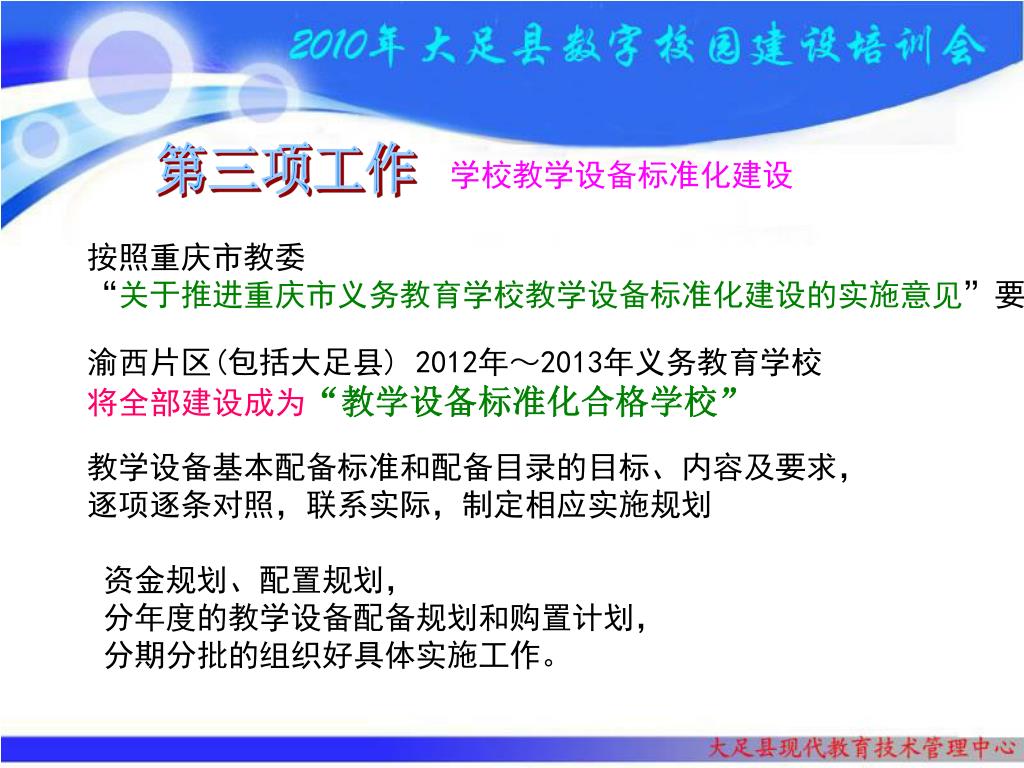 2010年大足县数字校园建设培训会

第三项工作 学校教学设备标准化建设

按照重庆市教委
“关于推进重庆市义务教育学校教学设备标准化建设的实施意见”要

渝西片区(包括大足县) 2012年～2013年义务教育学校
将全部建设成为“教学设备标准化合格学校”

教学设备基本配备标准和配备目录的目标、内容及要求，
逐项逐条对照，联系实际，制定相应实施规划

资金规划、配置规划，
分年度的教学设备配备规划和购置计划，
分期分批的组织好具体实施工作。

大足县现代教育技术管理中心